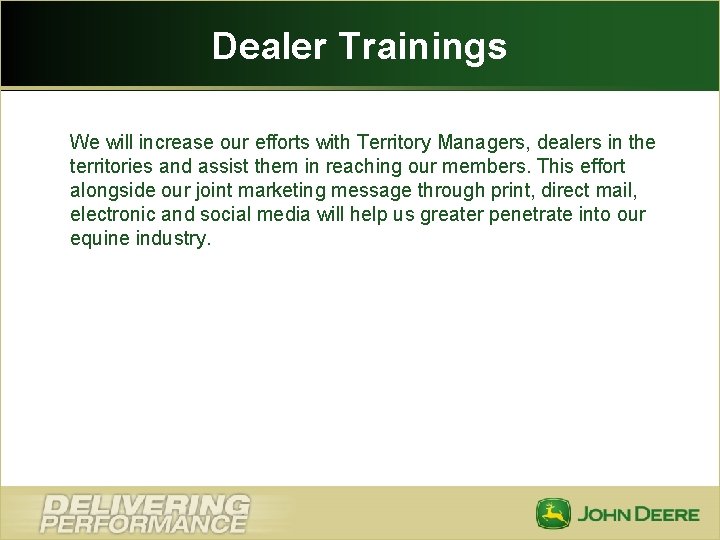 Dealer Trainings

We will increase our efforts with Territory Managers, dealers in the territories and assist them in reaching our members. This effort alongside our joint marketing message through print, direct mail, electronic and social media will help us greater penetrate into our equine industry.

DELIVERING PERFORMANCE

JOHN DEERE